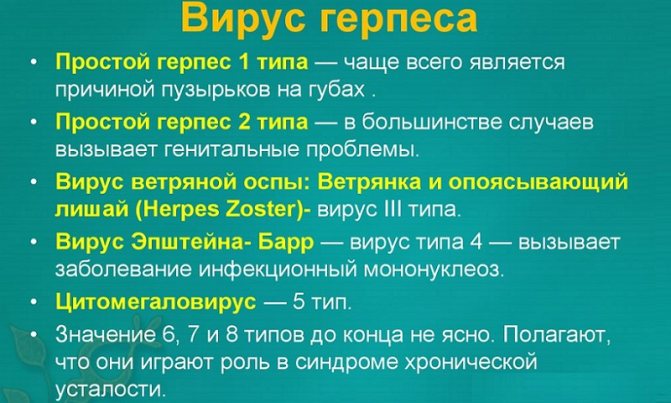 Вирус герпеса

• Простой герпес 1 типа — чаще всего является причиной пузырьков на губах .

• Простой герпес 2 типа — в большинстве случаев вызывает генитальные проблемы.

• Вирус ветряной оспы: Ветрянка и опоясывающий лишай (Herpes Zoster)- вирус III типа.

• Вирус Эпштейна- Барр — вирус типа 4 — вызывает заболевание инфекционный мононуклеоз.

• Цитомегаловирус — 5 тип.

• Значение 6, 7 и 8 типов до конца не ясно. Полагают, что они играют роль в синдроме хронической усталости.